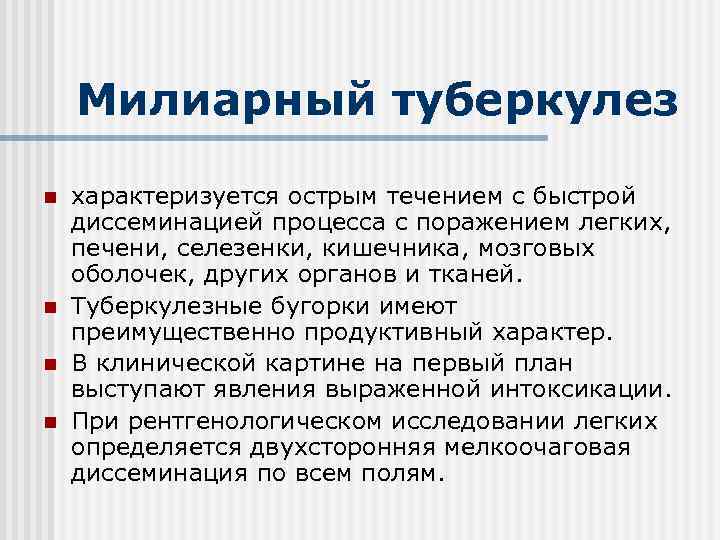 Милиарный туберкулез

- характеризуется острым течением с быстрой диссеминацией процесса с поражением легких, печени, селезенки, кишечника, мозговых оболочек, других органов и тканей.
- Туберкулезные бугорки имеют преимущественно продуктивный характер.
- В клинической картине на первый план выступают явления выраженной интоксикации.
- При рентгенологическом исследовании легких определяется двухсторонняя мелкоочаговая диссеминация по всем полям.